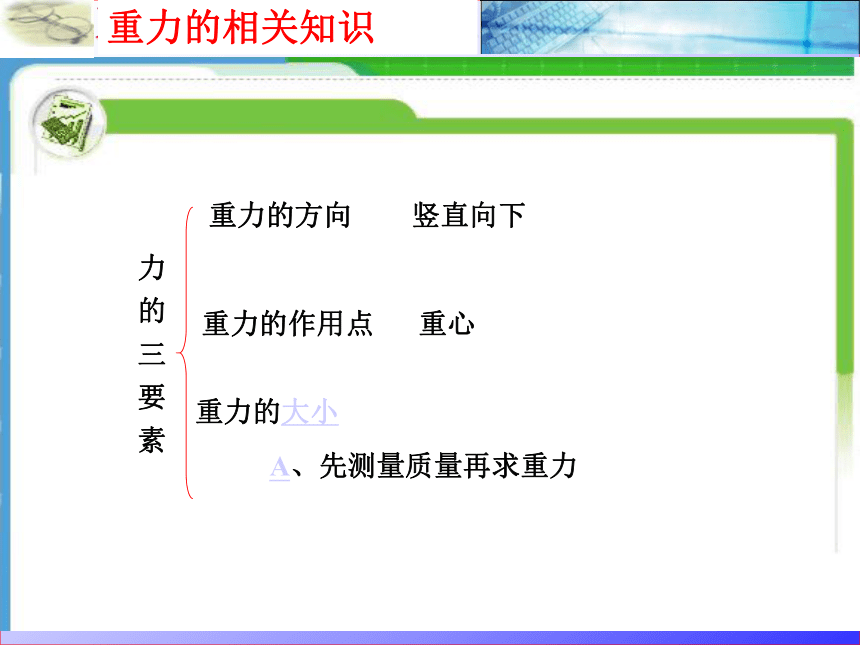 重力的相关知识

力的三要素

重力的方向　竖直向下

重力的作用点　重心

重力的大小

A、先测量质量再求重力